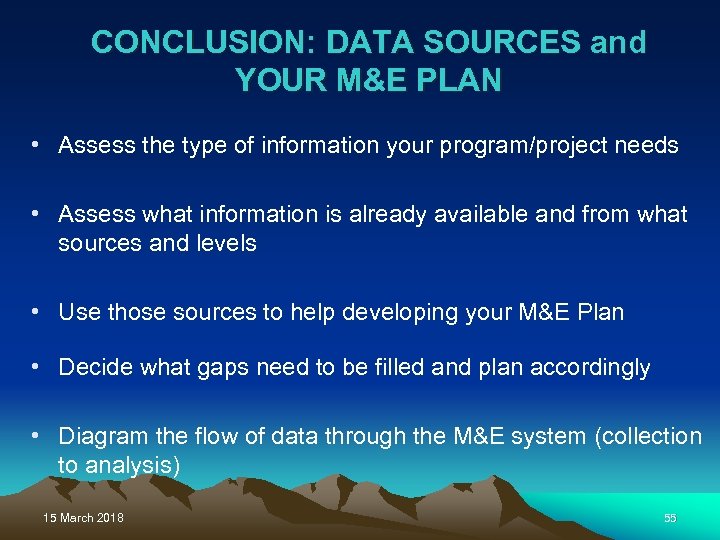 CONCLUSION: DATA SOURCES and YOUR M&E PLAN

• Assess the type of information your program/project needs

• Assess what information is already available and from what sources and levels

• Use those sources to help developing your M&E Plan

• Decide what gaps need to be filled and plan accordingly

• Diagram the flow of data through the M&E system (collection to analysis)

15 March 2018

55